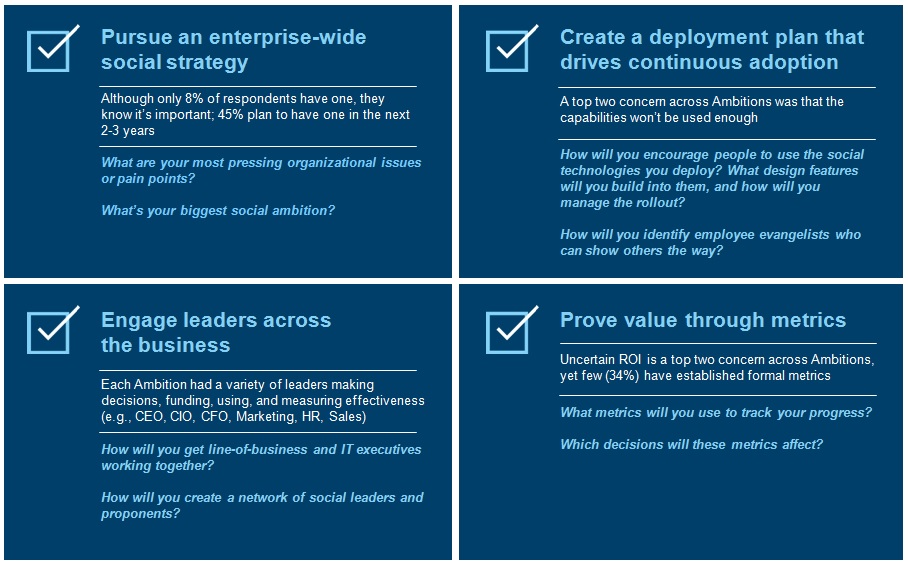 Pursue an enterprise-wide social strategy

Although only 8% of respondents have one, they know it's important; 45% plan to have one in the next 2-3 years

What are your most pressing organizational issues or pain points?

What's your biggest social ambition?

Create a deployment plan that drives continuous adoption

A top two concern across Ambitions was that the capabilities won't be used enough

How will you encourage people to use the social technologies you deploy? What design features will you build into them, and how will you manage the rollout?

How will you identify employee evangelists who can show others the way?

Engage leaders across the business

Each Ambition had a variety of leaders making decisions, funding, using, and measuring effectiveness (e.g., CEO, CIO, CFO, Marketing, HR, Sales)

How will you get line-of-business and IT executives working together?

How will you create a network of social leaders and proponents?

Prove value through metrics

Uncertain ROI is a top two concern across Ambitions, yet few (34%) have established formal metrics

What metrics will you use to track your progress?

Which decisions will these metrics affect?